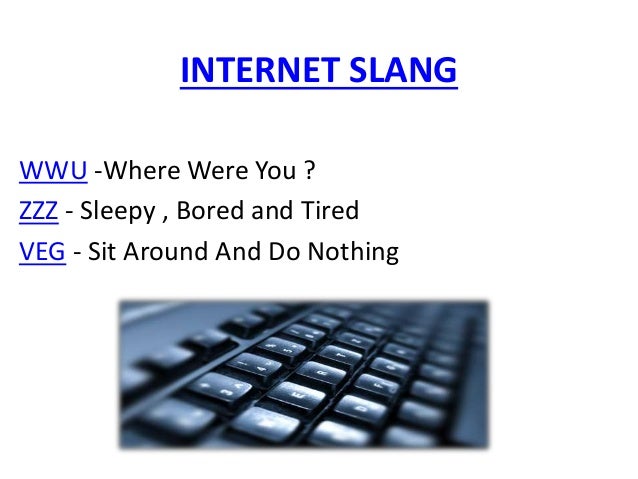 INTERNET SLANG

WWU -Where Were You ?
ZZZ - Sleepy , Bored and Tired
VEG - Sit Around And Do Nothing